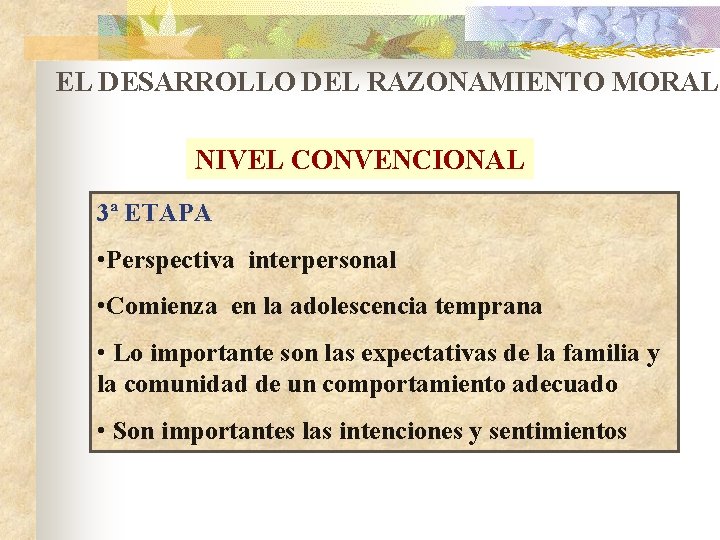 EL DESARROLLO DEL RAZONAMIENTO MORAL

NIVEL CONVENCIONAL

3ª ETAPA

•Perspectiva interpersonal

•Comienza en la adolescencia temprana

• Lo importante son las expectativas de la familia y la comunidad de un comportamiento adecuado

• Son importantes las intenciones y sentimientos